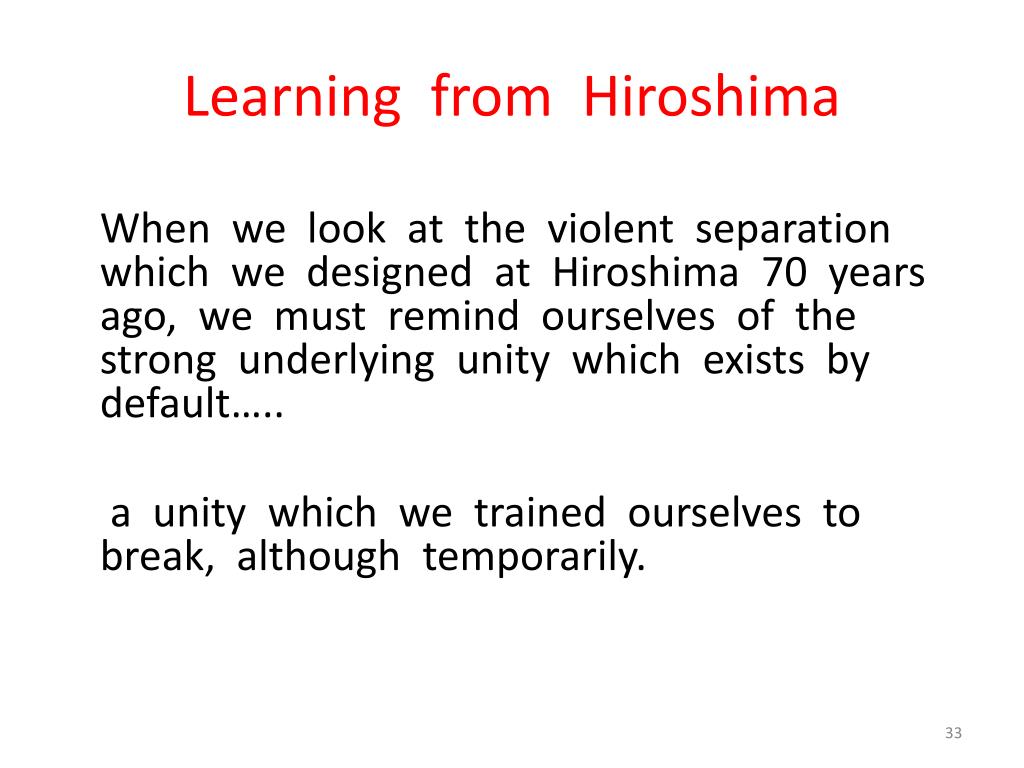 Learning from Hiroshima

When we look at the violent separation which we designed at Hiroshima 70 years ago, we must remind ourselves of the strong underlying unity which exists by default…..

a unity which we trained ourselves to break, although temporarily.

33